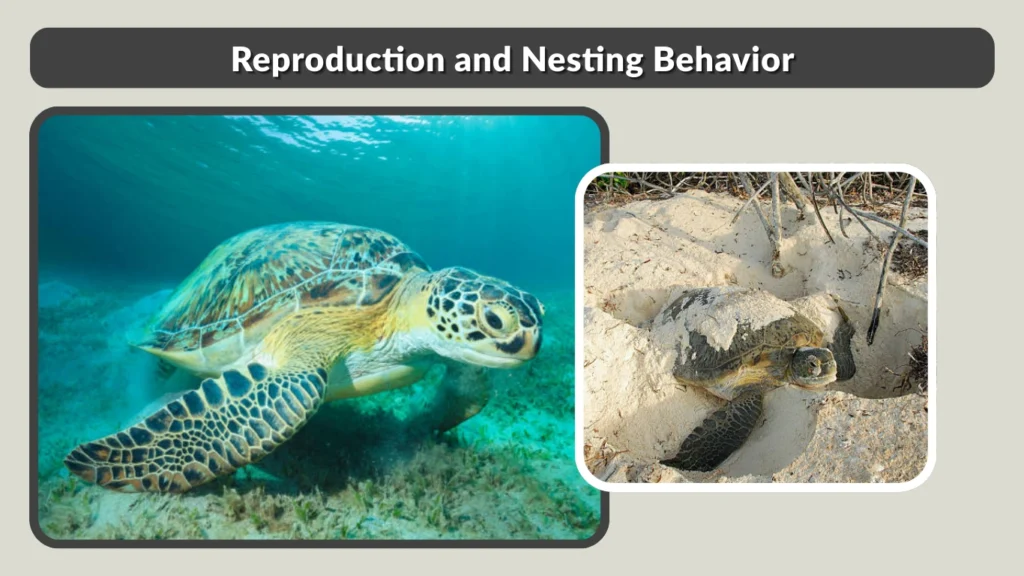 Reproduction and Nesting Behavior